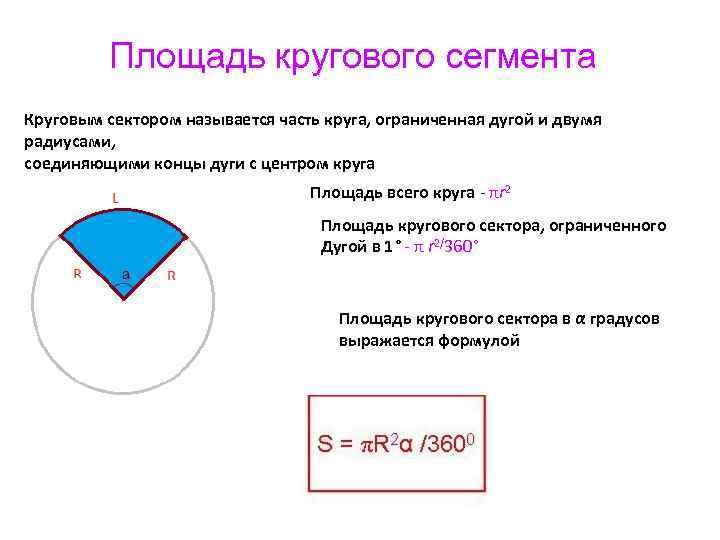 Площадь кругового сегмента

Круговым сектором называется часть круга, ограниченная дугой и двумя радиусами,
соединяющими концы дуги с центром круга

L

R

a

R

Площадь всего круга - $\pi r^2$

Площадь кругового сектора, ограниченного Дугой в 1° - $\pi r^2/360°$

Площадь кругового сектора в α градусов выражается формулой

$S = \pi R^2 \alpha / 360^0$